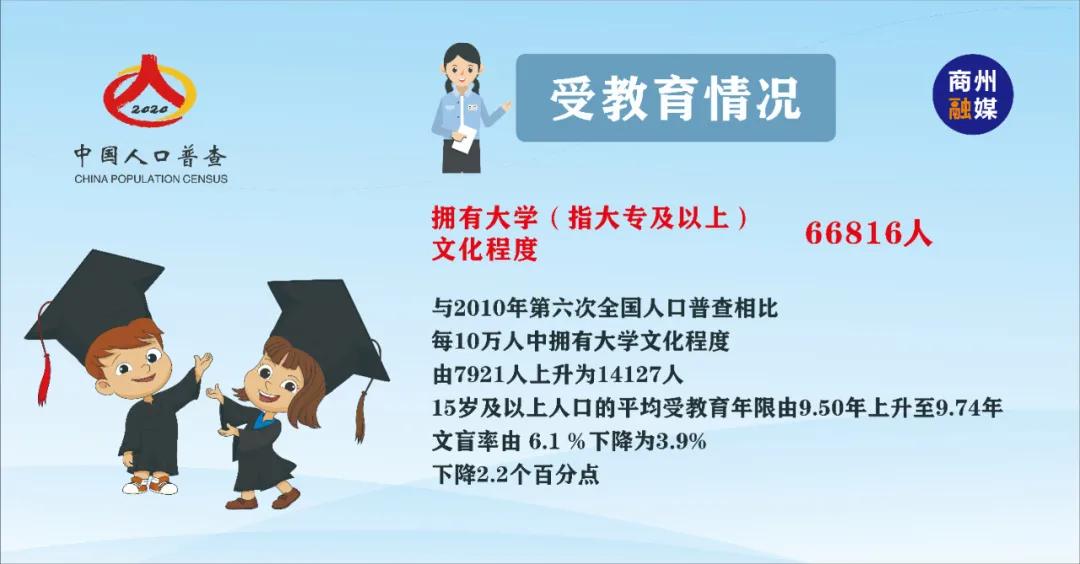 2020
中国人口普查
CHINA POPULATION CENSUS

受教育情况

商州融媒

拥有大学（指大专及以上）文化程度 66816人

与2010年第六次全国人口普查相比
每10万人中拥有大学文化程度
由7921人上升为14127人
15岁及以上人口的平均受教育年限由9.50年上升至9.74年
文盲率由 6.1 %下降为3.9%
下降2.2个百分点